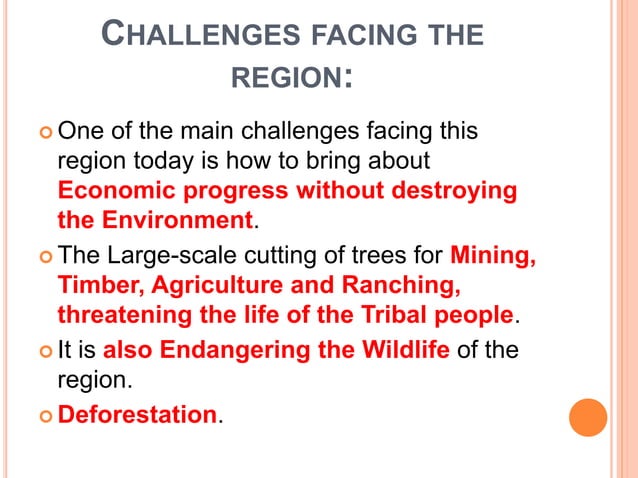 CHALLENGES FACING THE REGION:

One of the main challenges facing this region today is how to bring about Economic progress without destroying the Environment.

The Large-scale cutting of trees for Mining, Timber, Agriculture and Ranching, threatening the life of the Tribal people.

It is also Endangering the Wildlife of the region.

Deforestation.